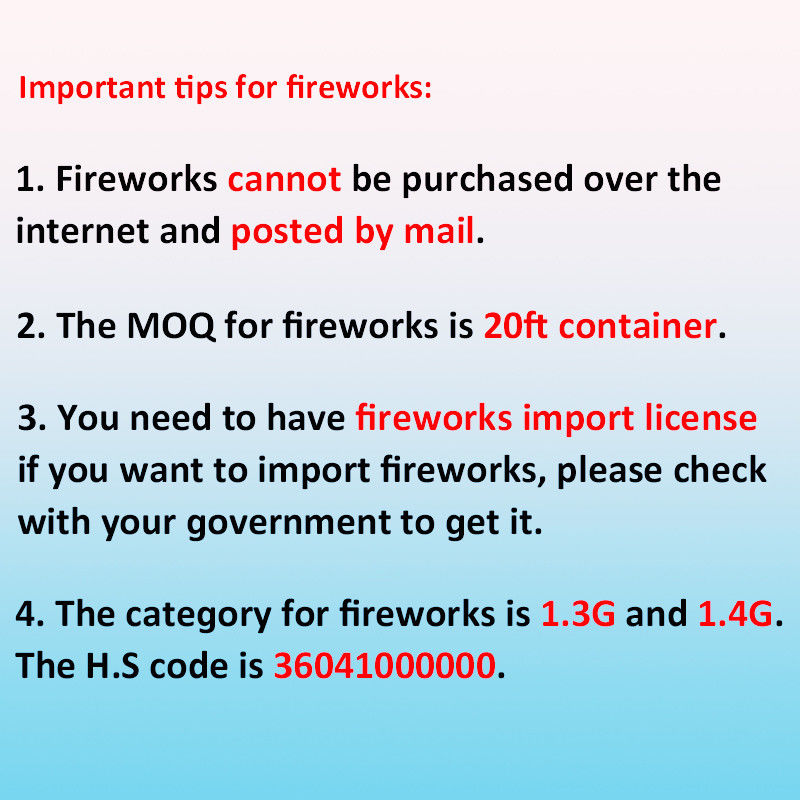 Important tips for fireworks:

1. Fireworks cannot be purchased over the internet and posted by mail.

2. The MOQ for fireworks is 20ft container.

3. You need to have fireworks import license if you want to import fireworks, please check with your government to get it.

4. The category for fireworks is 1.3G and 1.4G. The H.S code is 36041000000.